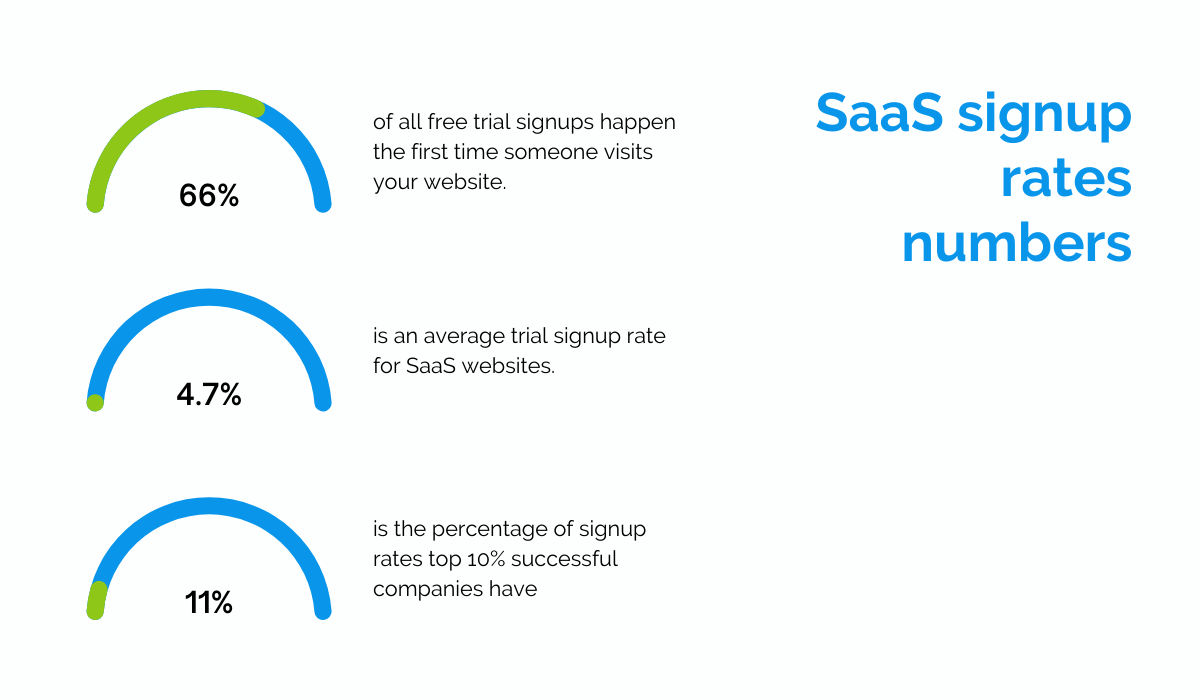 SaaS signup rates numbers

66%

of all free trial signups happen the first time someone visits your website.

4.7%

is an average trial signup rate for SaaS websites.

11%

is the percentage of signup rates top 10% successful companies have